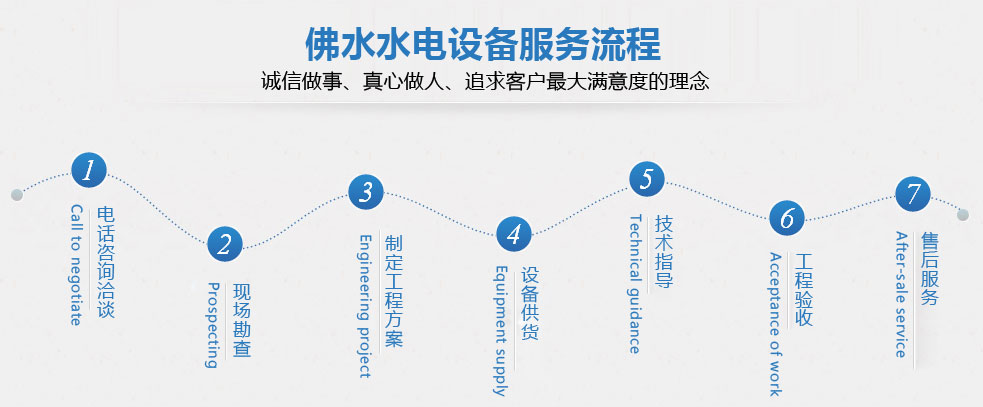 佛水水电设备服务流程
诚信做事、真心做人、追求客户最大满意度的理念

1
电话咨询洽谈
Call to negotiate

2
现场勘查
Prospecting

3
制定工程方案
Engineering project

4
设备供货
Equipment supply

5
技术指导
Technical guidance

6
工程验收
Acceptance of work

7
售后服务
After-sale service